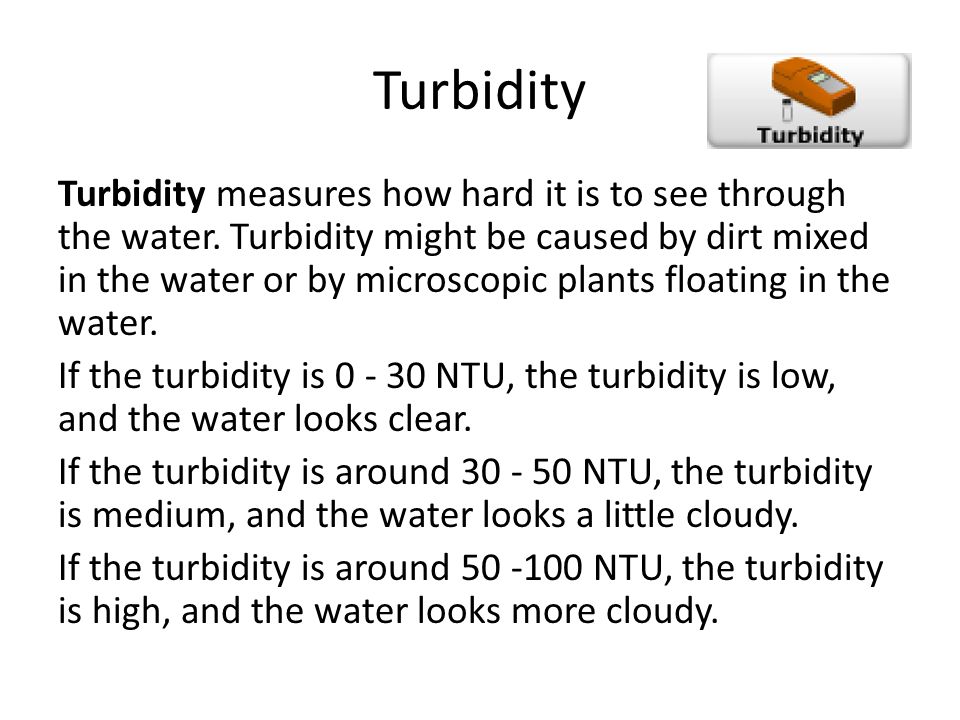 Turbidity

Turbidity

Turbidity measures how hard it is to see through the water. Turbidity might be caused by dirt mixed in the water or by microscopic plants floating in the water.

If the turbidity is 0 - 30 NTU, the turbidity is low, and the water looks clear.

If the turbidity is around 30 - 50 NTU, the turbidity is medium, and the water looks a little cloudy.

If the turbidity is around 50 -100 NTU, the turbidity is high, and the water looks more cloudy.